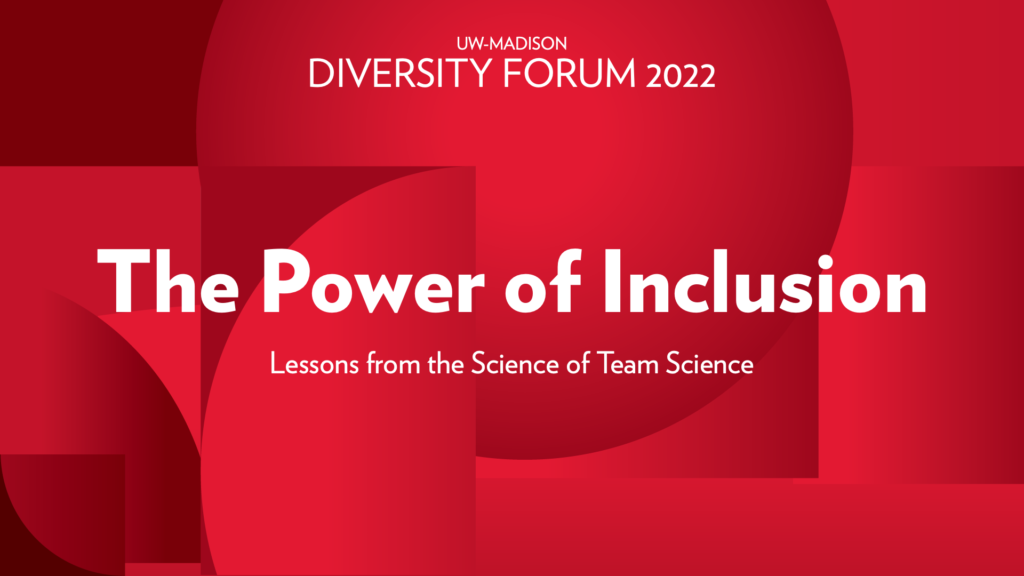 UW-MADISON
DIVERSITY FORUM 2022

The Power of Inclusion

Lessons from the Science of Team Science